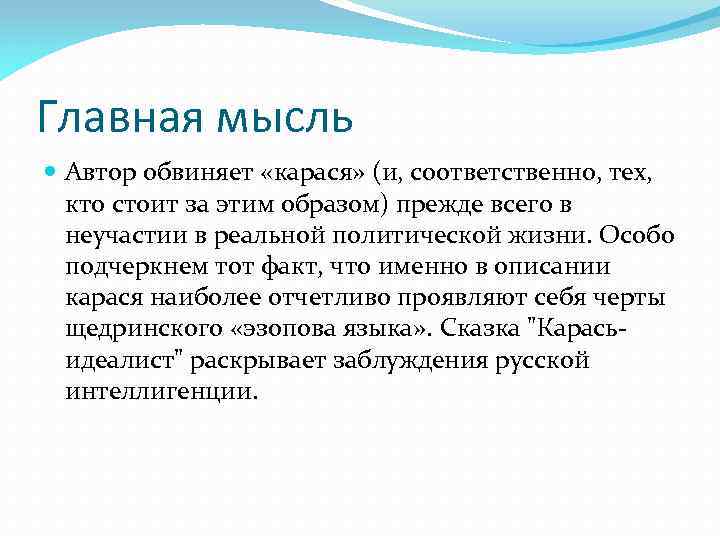 Главная мысль

Автор обвиняет «карася» (и, соответственно, тех, кто стоит за этим образом) прежде всего в неучастии в реальной политической жизни. Особо подчеркнем тот факт, что именно в описании карася наиболее отчетливо проявляют себя черты щедринского «эзопова языка». Сказка "Карась-идеалист" раскрывает заблуждения русской интеллигенции.